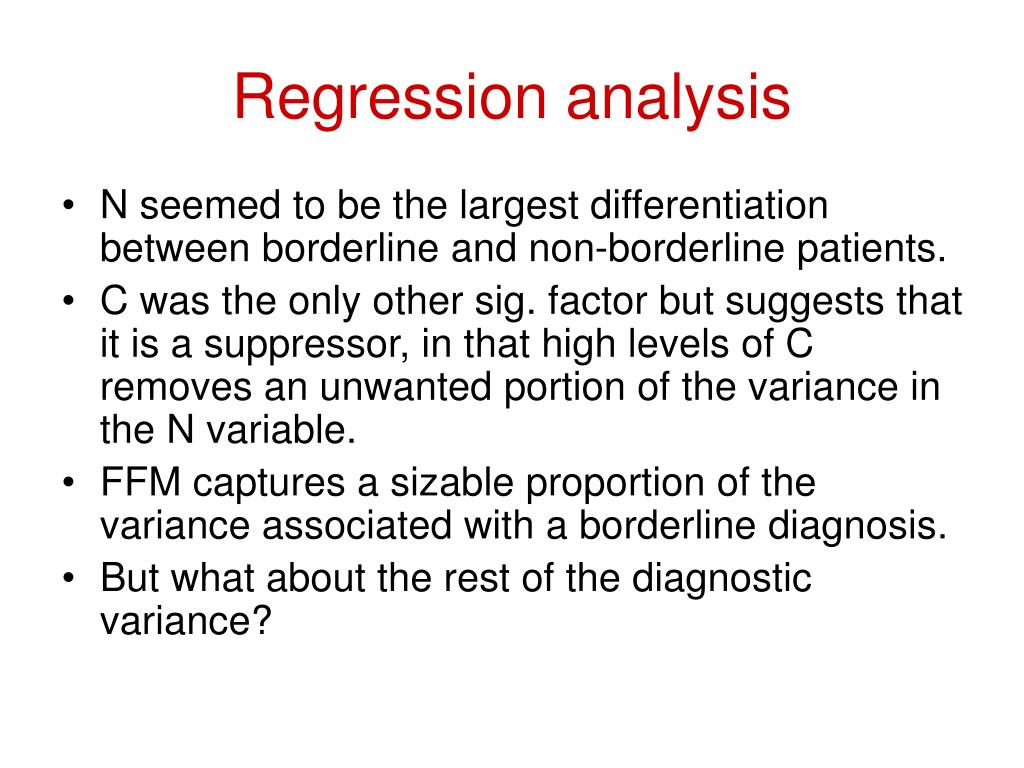 Regression analysis

• N seemed to be the largest differentiation between borderline and non-borderline patients.
• C was the only other sig. factor but suggests that it is a suppressor, in that high levels of C removes an unwanted portion of the variance in the N variable.
• FFM captures a sizable proportion of the variance associated with a borderline diagnosis.
• But what about the rest of the diagnostic variance?